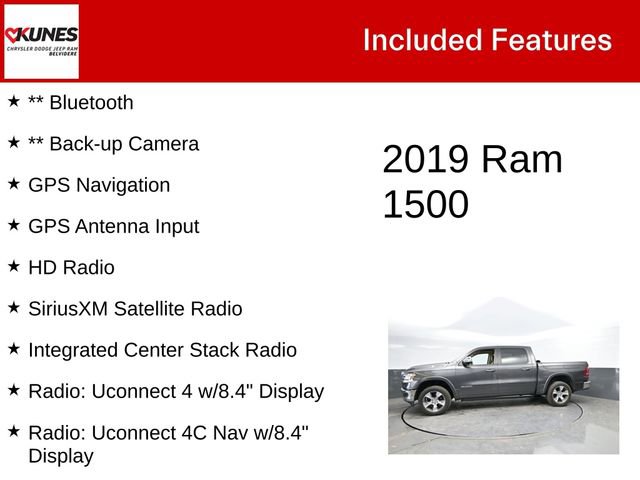 KUNES
CHRYSLER DODGE JEEP RAM
BELVIDERE

Included Features

★ ** Bluetooth

★ ** Back-up Camera

★ GPS Navigation

★ GPS Antenna Input

★ HD Radio

★ SiriusXM Satellite Radio

★ Integrated Center Stack Radio

★ Radio: Uconnect 4 w/8.4" Display

★ Radio: Uconnect 4C Nav w/8.4" Display

2019 Ram 1500